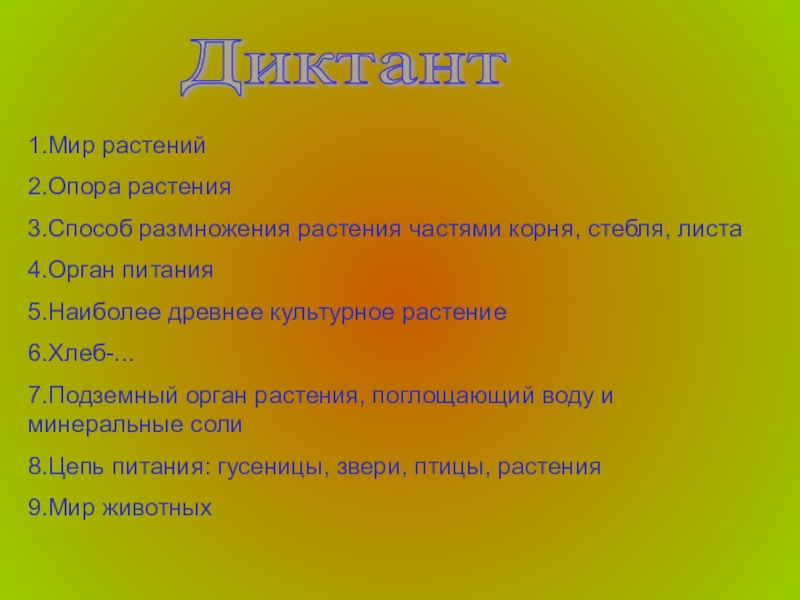 Диктант

1.Мир растений

2.Опора растения

3.Способ размножения растения частями корня, стебля, листа

4.Орган питания

5.Наиболее древнее культурное растение

6.Хлеб-...

7.Подземный орган растения, поглощающий воду и минеральные соли

8.Цепь питания: гусеницы, звери, птицы, растения

9.Мир животных